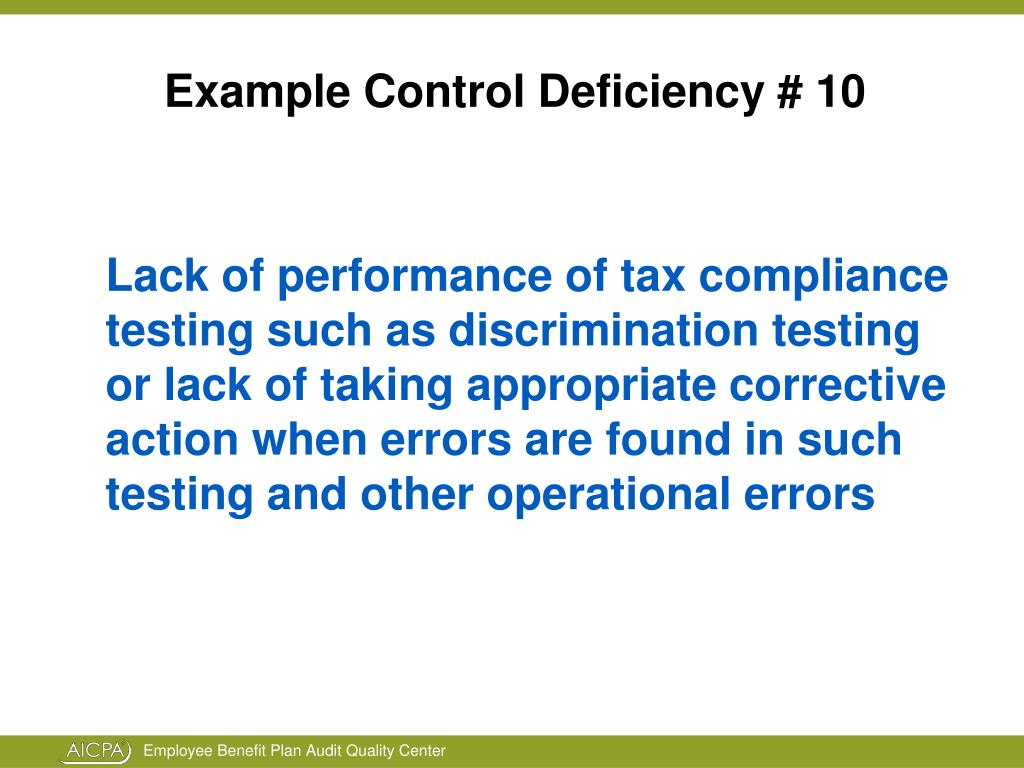 Example Control Deficiency # 10

Lack of performance of tax compliance testing such as discrimination testing or lack of taking appropriate corrective action when errors are found in such testing and other operational errors

AICPA Employee Benefit Plan Audit Quality Center